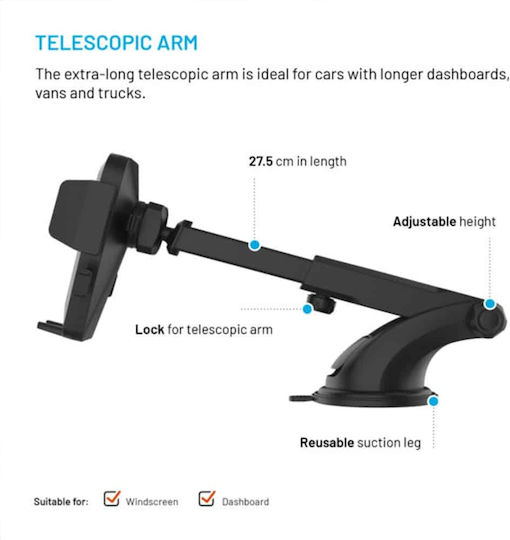 TELESCOPIC ARM

The extra-long telescopic arm is ideal for cars with longer dashboards, vans and trucks.

27.5 cm in length

Adjustable height

Lock for telescopic arm

Reusable suction leg

Suitable for: ☑ Windscreen ☑ Dashboard